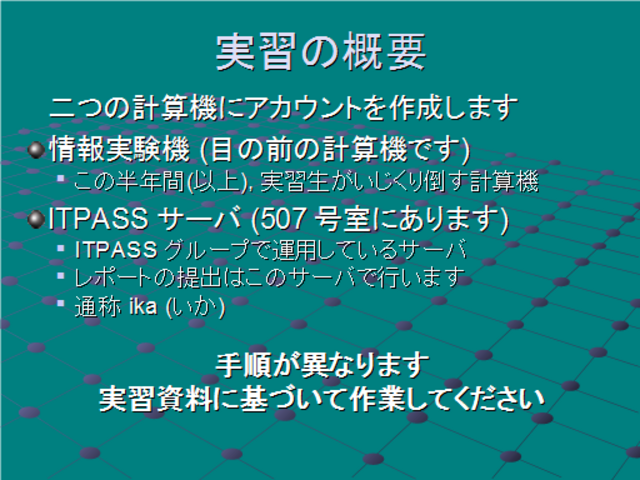 実習の概要

二つの計算機にアカウントを作成します

情報実験機 (目の前の計算機です)

この半年間(以上), 実習生がいじくり倒す計算機

ITPASS サーバ (507 号室にあります)

ITPASS グループで運用しているサーバ

レポートの提出はこのサーバで行います

通称 ika (いか)

手順が異なります
実習資料に基づいて作業してください